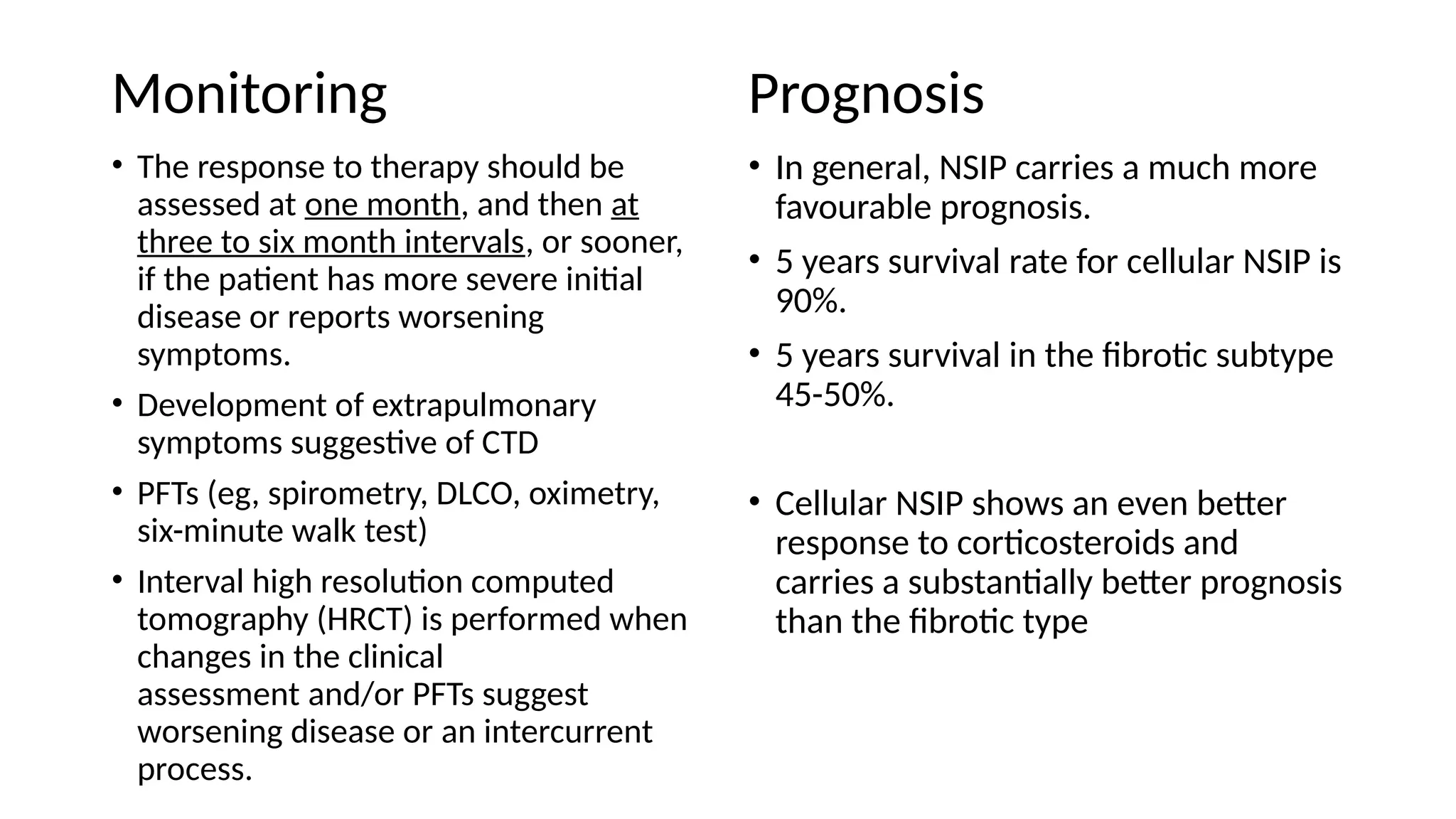 Monitoring

• The response to therapy should be assessed at one month, and then at three to six month intervals, or sooner, if the patient has more severe initial disease or reports worsening symptoms.

• Development of extrapulmonary symptoms suggestive of CTD

• PFTs (eg, spirometry, DLCO, oximetry, six-minute walk test)

• Interval high resolution computed tomography (HRCT) is performed when changes in the clinical assessment and/or PFTs suggest worsening disease or an intercurrent process.

Prognosis

• In general, NSIP carries a much more favourable prognosis.

• 5 years survival rate for cellular NSIP is 90%.

• 5 years survival in the fibrotic subtype 45-50%.

• Cellular NSIP shows an even better response to corticosteroids and carries a substantially better prognosis than the fibrotic type